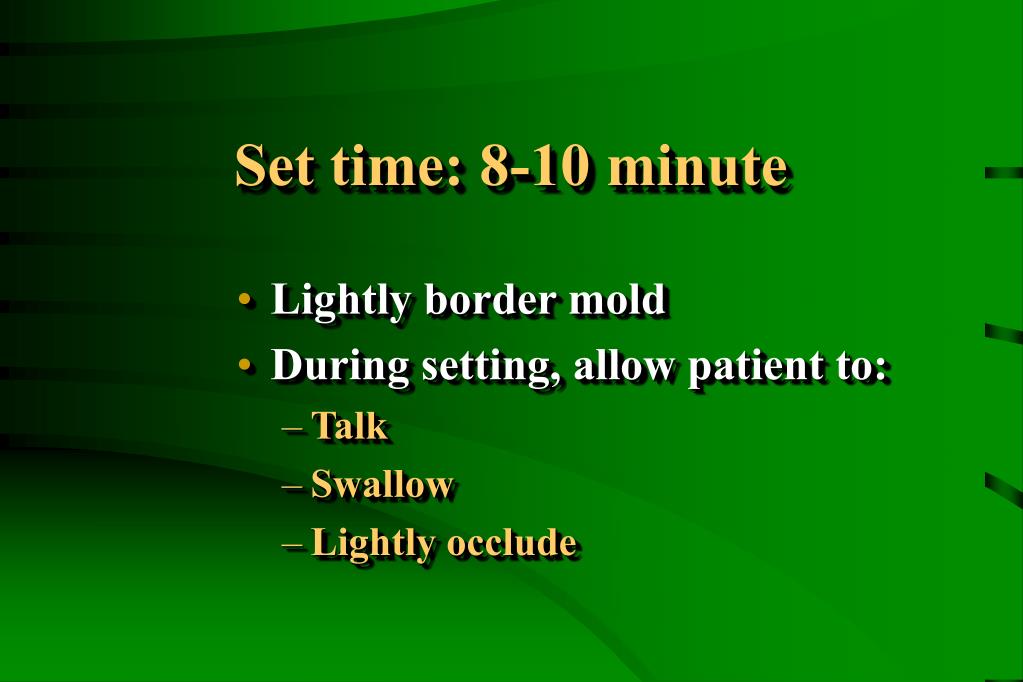 Set time: 8-10 minute

• Lightly border mold
• During setting, allow patient to:
– Talk
– Swallow
– Lightly occlude